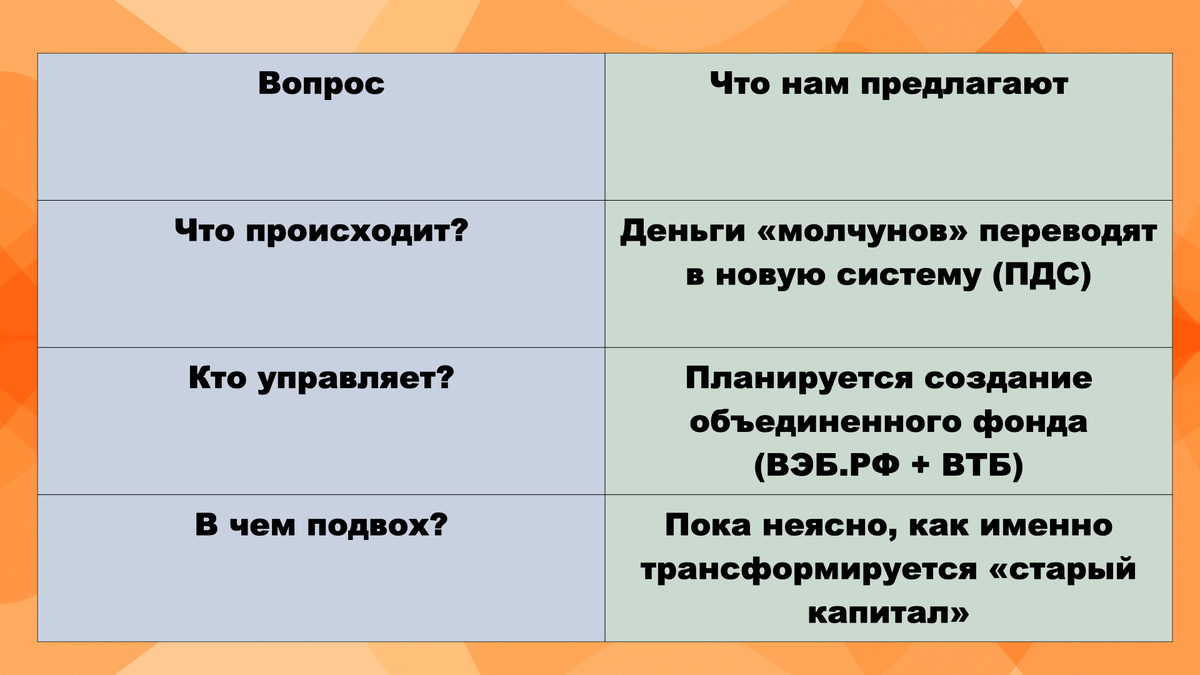 | Вопрос | Что нам предлагают |
|---|---|
| Что происходит? | Деньги «молчунов» переводят в новую систему (ПДС) |
| Кто управляет? | Планируется создание объединенного фонда (ВЭБ.РФ + ВТБ) |
| В чем подвох? | Пока неясно, как именно трансформируется «старый капитал» |